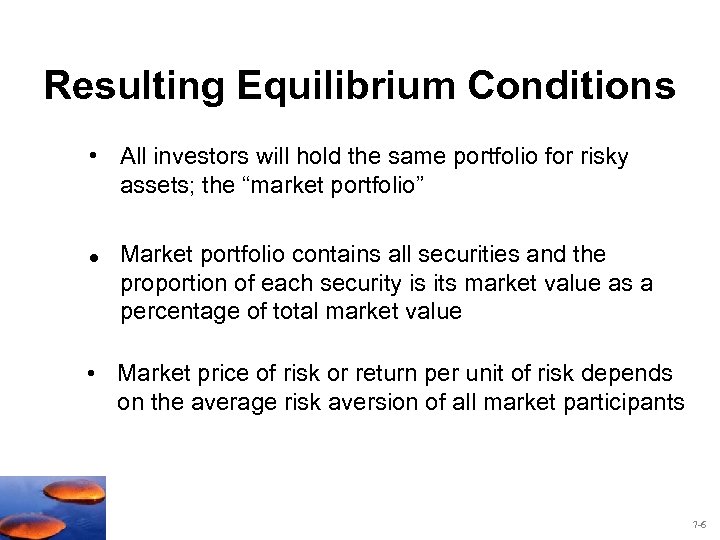 Resulting Equilibrium Conditions

• All investors will hold the same portfolio for risky assets; the “market portfolio”

• Market portfolio contains all securities and the proportion of each security is its market value as a percentage of total market value

• Market price of risk or return per unit of risk depends on the average risk aversion of all market participants

7-6